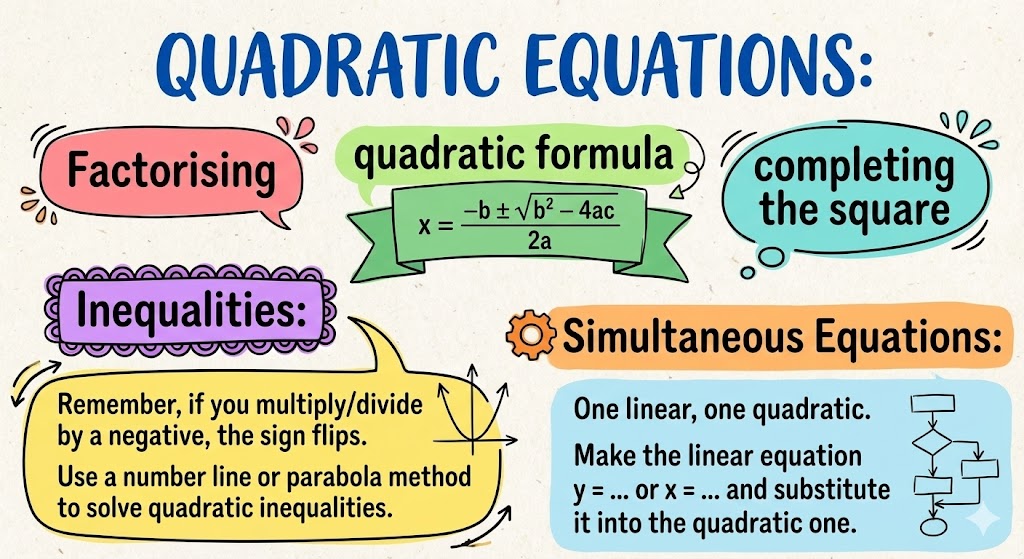 QUADRATIC EQUATIONS:

Factorising

quadratic formula

$x = \frac{-b \pm \sqrt{b^2 - 4ac}}{2a}$

completing the square

Inequalities:

Remember, if you multiply/divide by a negative, the sign flips.

Use a number line or parabola method to solve quadratic inequalities.

Simultaneous Equations:

One linear, one quadratic.

Make the linear equation y = ... or x = ... and substitute it into the quadratic one.